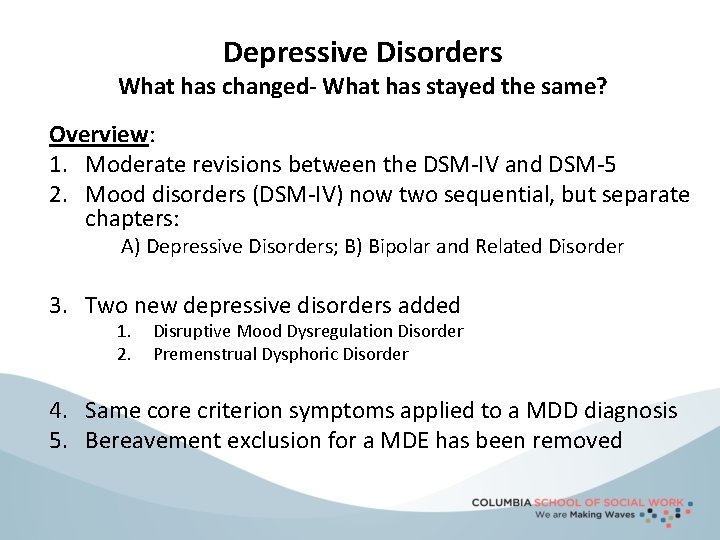 Depressive Disorders
What has changed- What has stayed the same?

Overview:
1. Moderate revisions between the DSM-IV and DSM-5
2. Mood disorders (DSM-IV) now two sequential, but separate chapters:
A) Depressive Disorders; B) Bipolar and Related Disorder

3. Two new depressive disorders added
1. Disruptive Mood Dysregulation Disorder
2. Premenstrual Dysphoric Disorder

4. Same core criterion symptoms applied to a MDD diagnosis
5. Bereavement exclusion for a MDE has been removed

COLUMBIA SCHOOL OF SOCIAL WORK
We are Making Waves